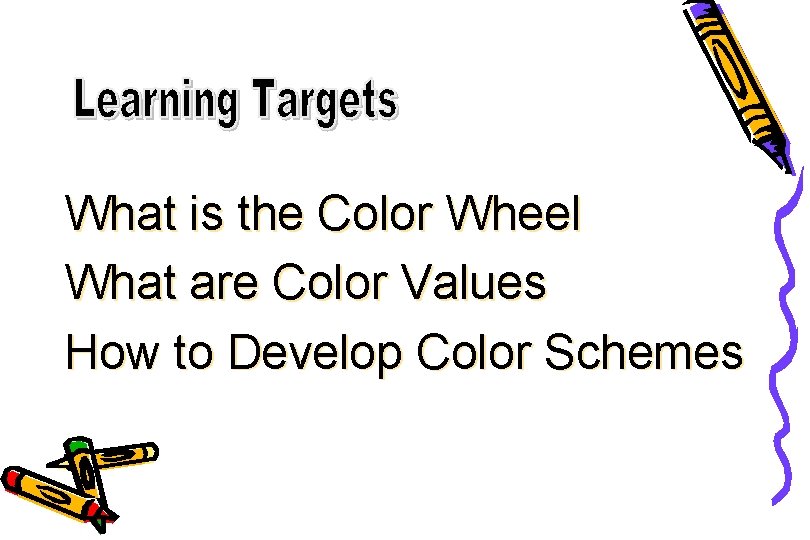 Learning Targets

What is the Color Wheel

What are Color Values

How to Develop Color Schemes